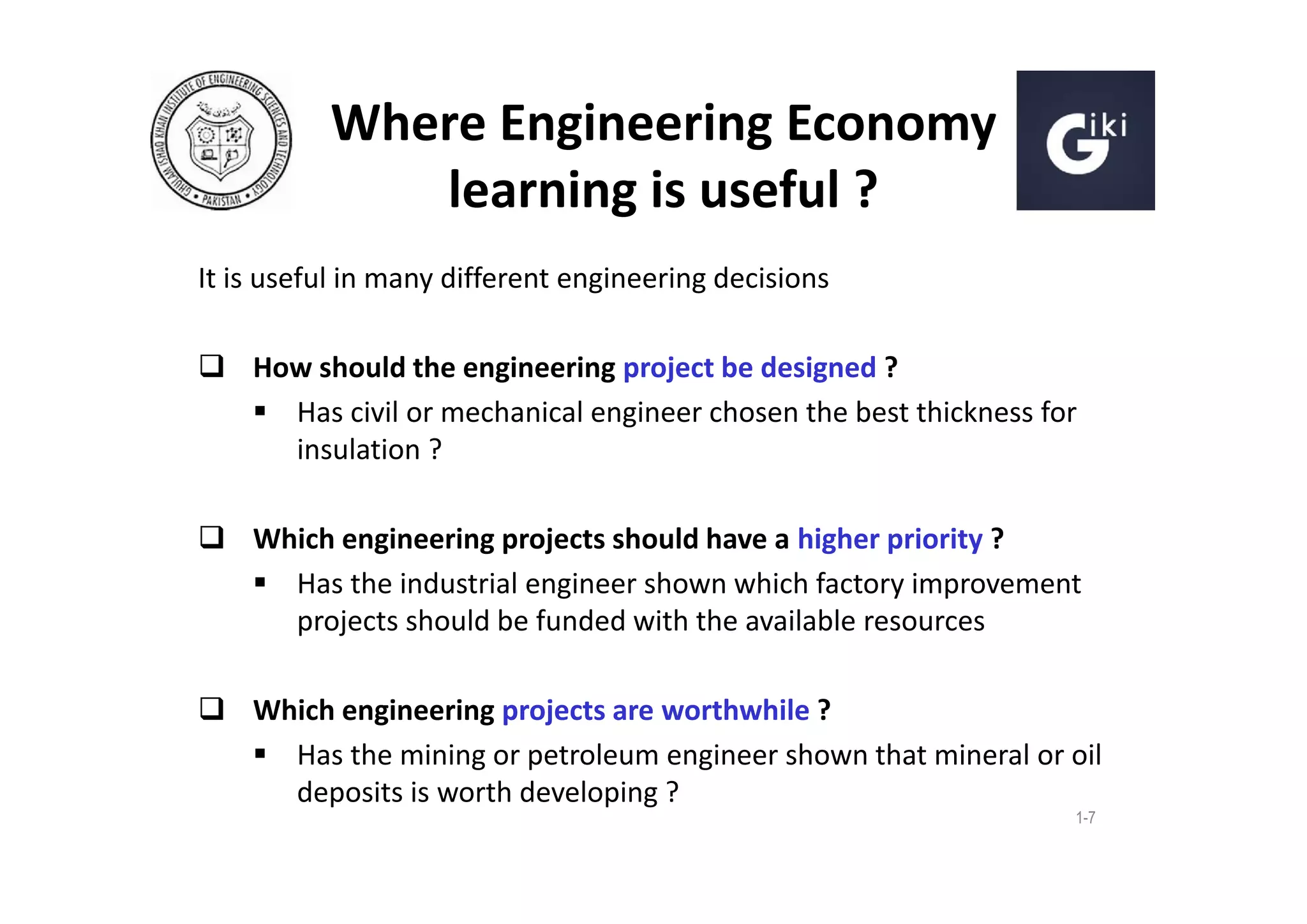 GHULAM ISHAQ KHAN INSTITUTE OF ENGINEERING SCIENCES AND TECHNOLOGY • PAKISTAN •

Where Engineering Economy learning is useful ?

Giki

It is useful in many different engineering decisions

❑ How should the engineering project be designed ?

▪ Has civil or mechanical engineer chosen the best thickness for insulation ?

❑ Which engineering projects should have a higher priority ?

▪ Has the industrial engineer shown which factory improvement projects should be funded with the available resources

❑ Which engineering projects are worthwhile ?

▪ Has the mining or petroleum engineer shown that mineral or oil deposits is worth developing ?

1-7